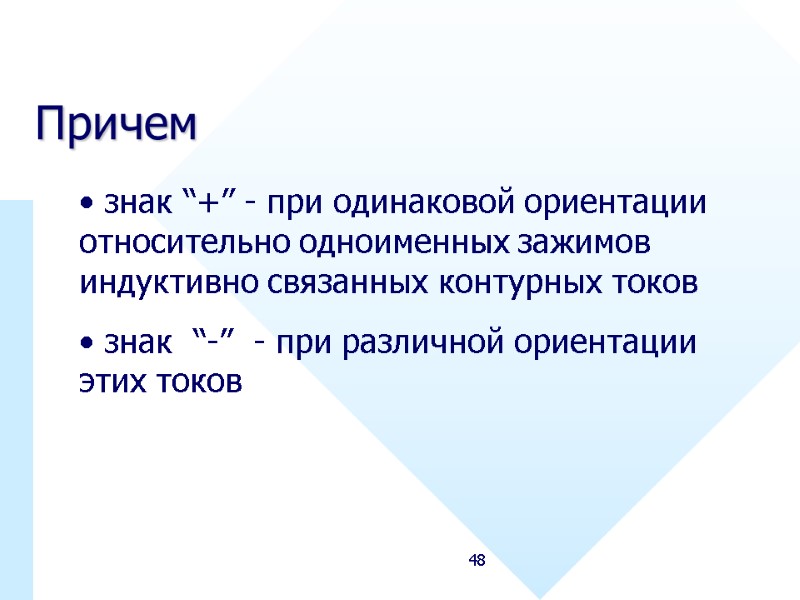 Причем

• знак “+” - при одинаковой ориентации относительно одноименных зажимов индуктивно связанных контурных токов

• знак “-” - при различной ориентации этих токов

48